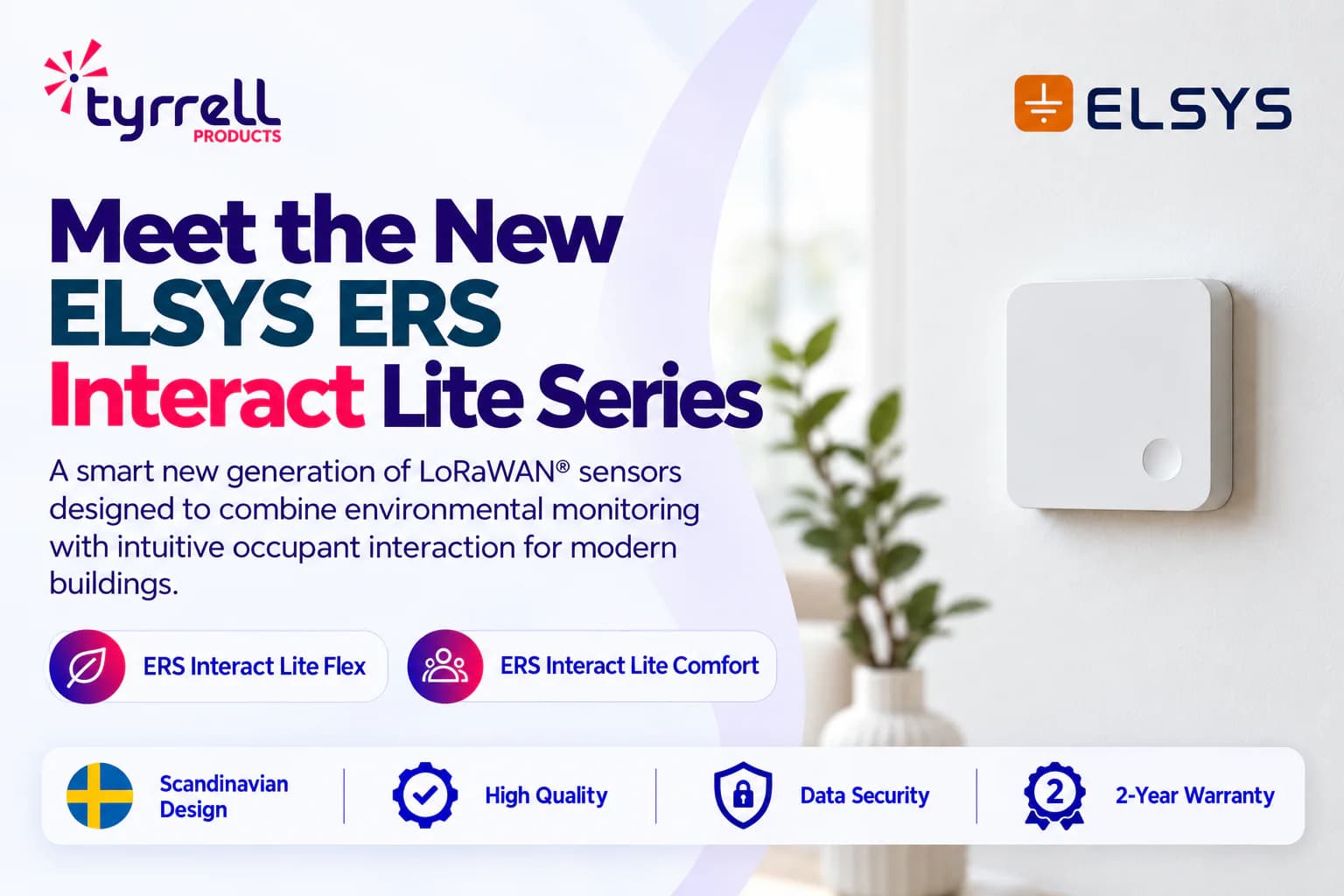 tyrrell PRODUCTS

ELSYS

Meet the New ELSYS ERS Interact Lite Series

A smart new generation of LoRaWAN® sensors designed to combine environmental monitoring with intuitive occupant interaction for modern buildings.

ERS Interact Lite Flex

ERS Interact Lite Comfort

Scandinavian Design

High Quality

Data Security

2

2-Year Warranty